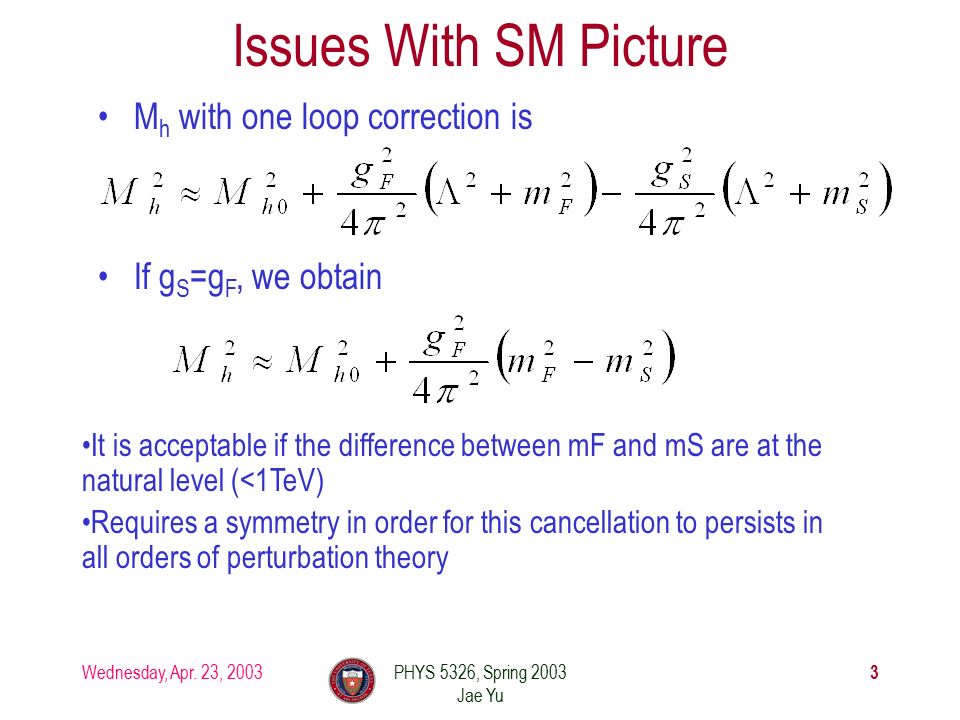 Issues With SM Picture

• $M_h$ with one loop correction is

$M_h^2 \approx M_{h0}^2 + \frac{g_F^2}{4\pi^2}\left(\Lambda^2 + m_F^2\right) - \frac{g_S^2}{4\pi^2}\left(\Lambda^2 + m_S^2\right)$

• If $g_S$=$g_F$, we obtain

$M_h^2 \approx M_{h0}^2 + \frac{g_F^2}{4\pi^2}\left(m_F^2 - m_S^2\right)$

•It is acceptable if the difference between mF and mS are at the natural level (<1TeV)

•Requires a symmetry in order for this cancellation to persists in all orders of perturbation theory

Wednesday, Apr. 23, 2003

PHYS 5326, Spring 2003
Jae Yu

3